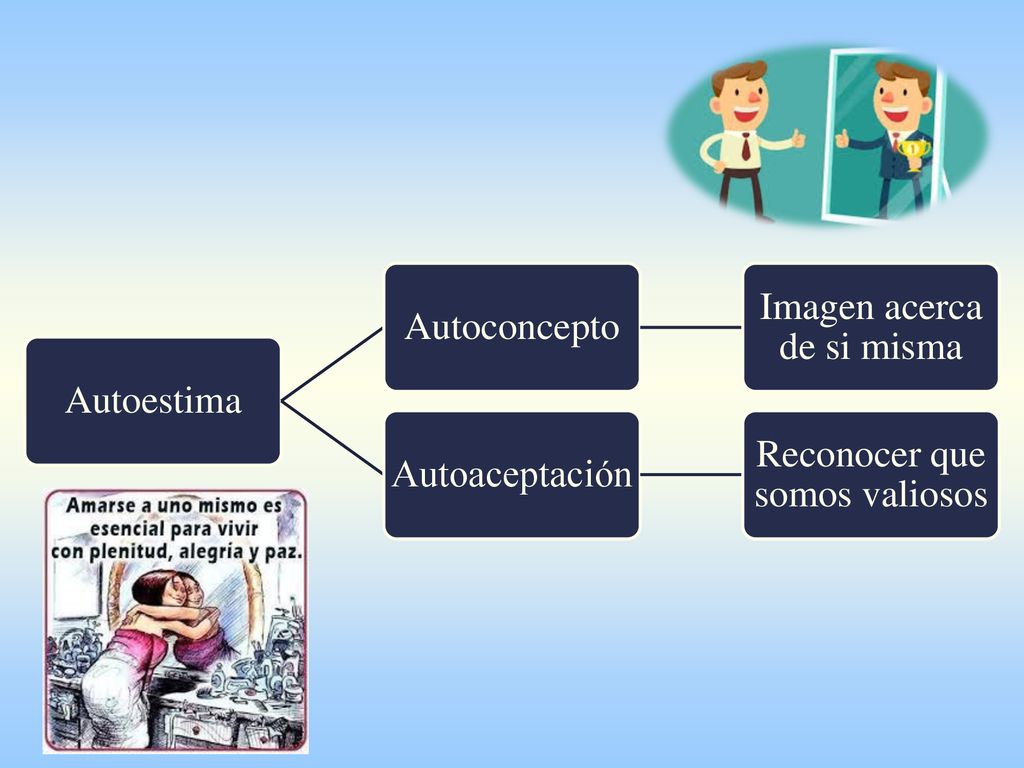 Autoestima

Autoconcepto

Imagen acerca de si misma

Autoaceptación

Reconocer que somos valiosos

Amarse a uno mismo es esencial para vivir con plenitud, alegría y paz.